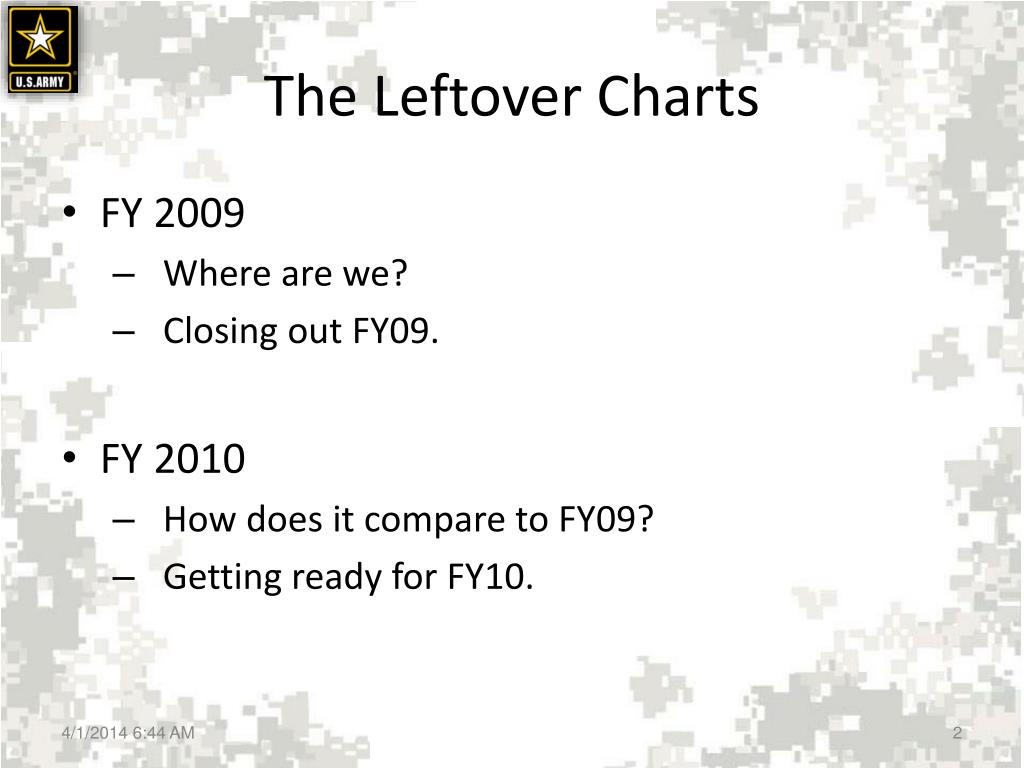 U.S.ARMY

The Leftover Charts

• FY 2009
– Where are we?
– Closing out FY09.

• FY 2010
– How does it compare to FY09?
– Getting ready for FY10.

4/1/2014 6:44 AM

2